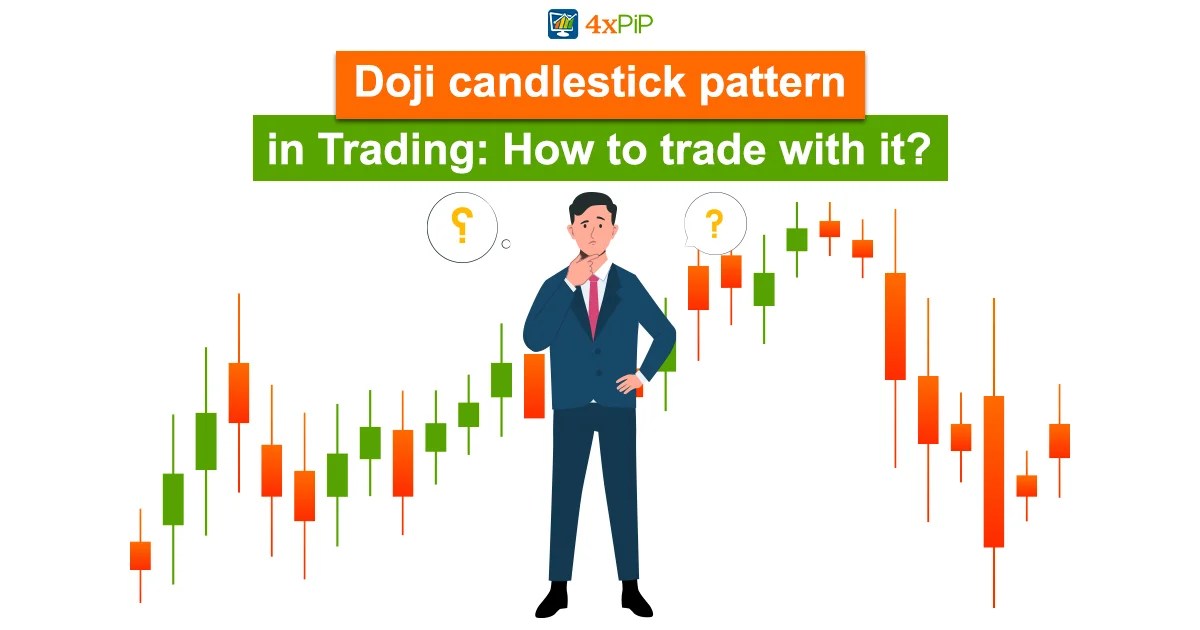 4xPiP

Doji candlestick pattern in Trading: How to trade with it?

?

?